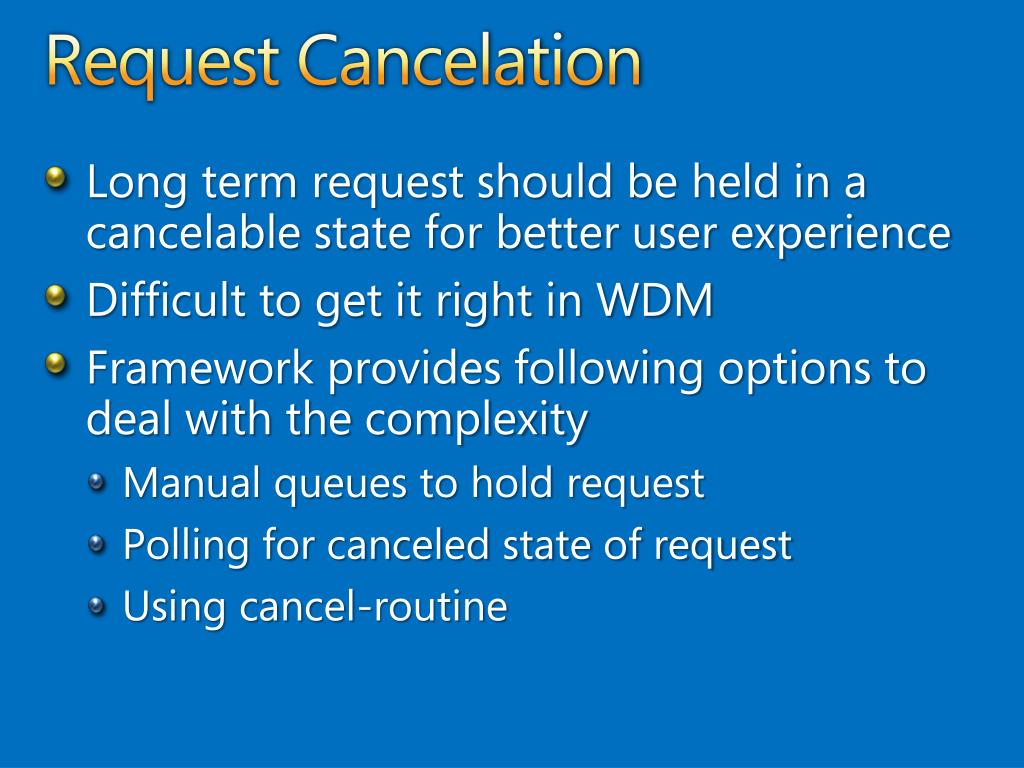 Request Cancelation

- Long term request should be held in a cancelable state for better user experience
- Difficult to get it right in WDM
- Framework provides following options to deal with the complexity
  - Manual queues to hold request
  - Polling for canceled state of request
  - Using cancel-routine